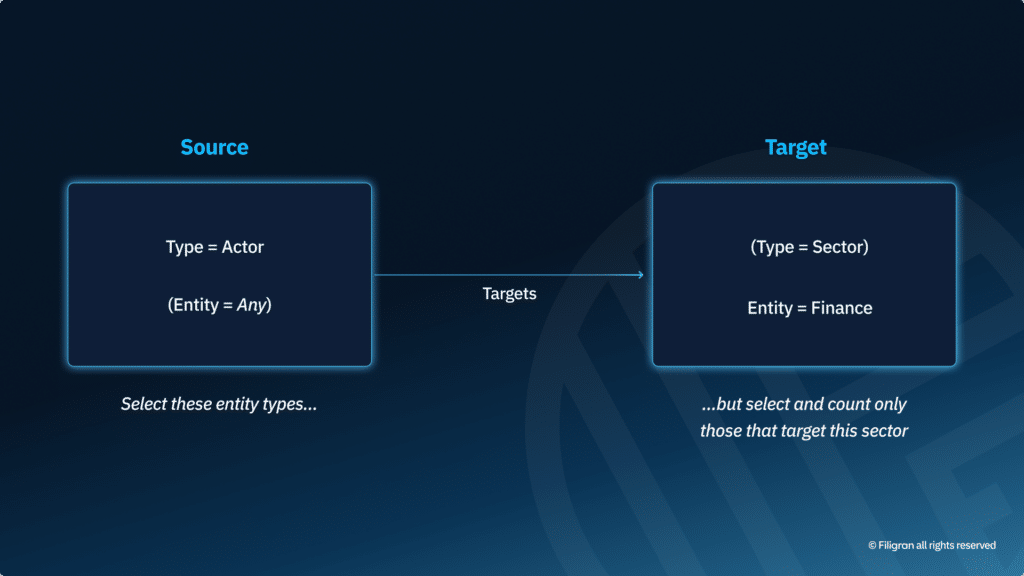 Source

Type = Actor

(Entity = Any)

Select these entity types...

Targets

Target

(Type = Sector)

Entity = Finance

...but select and count only those that target this sector

© Filigran all rights reserved